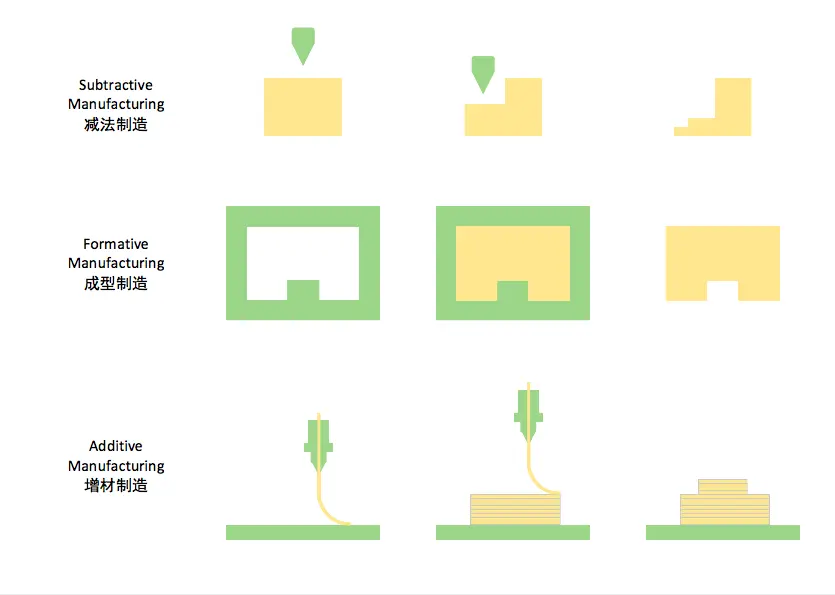 Subtractive Manufacturing
减法制造

Formative Manufacturing
成型制造

Additive Manufacturing
增材制造